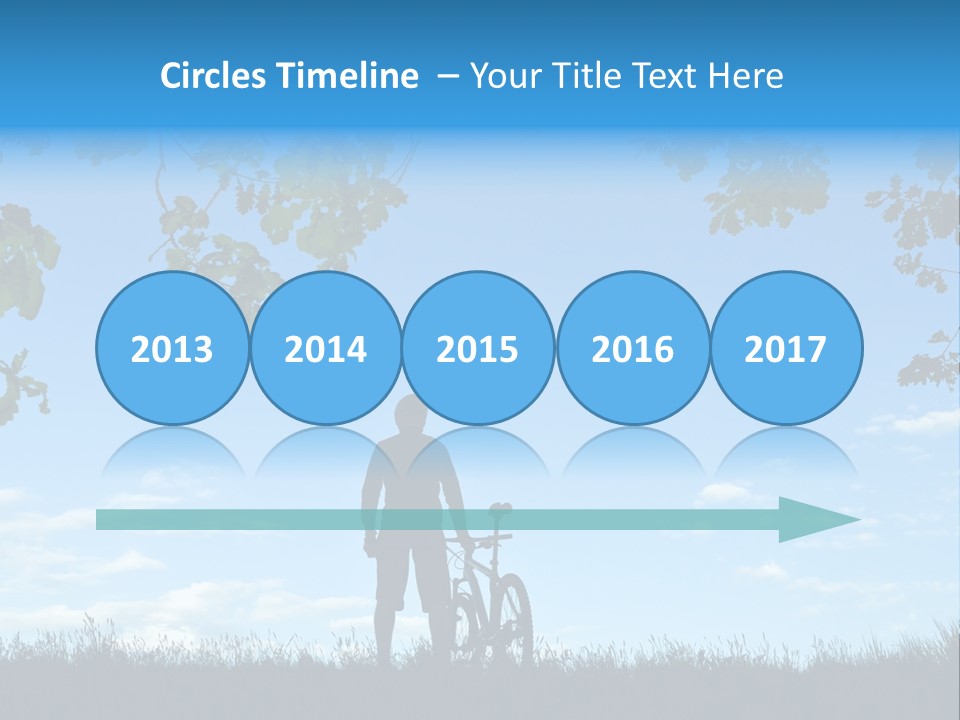 Circles Timeline – Your Title Text Here

2013

2014

2015

2016

2017